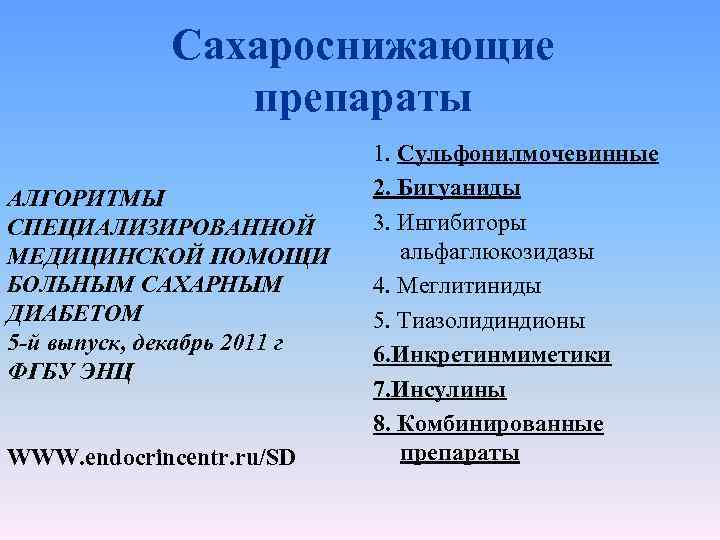 Сахароснижающие препараты

АЛГОРИТМЫ СПЕЦИАЛИЗИРОВАННОЙ МЕДИЦИНСКОЙ ПОМОЩИ БОЛЬНЫМ САХАРНЫМ ДИАБЕТОМ
5-й выпуск, декабрь 2011 г
ФГБУ ЭНЦ

WWW.endocrincentr.ru/SD

1. Сульфонилмочевинные
2. Бигуаниды
3. Ингибиторы альфаглюкозидазы
4. Меглитиниды
5. Тиазолидиндионы
6.Инкретинмиметики
7.Инсулины
8. Комбинированные препараты